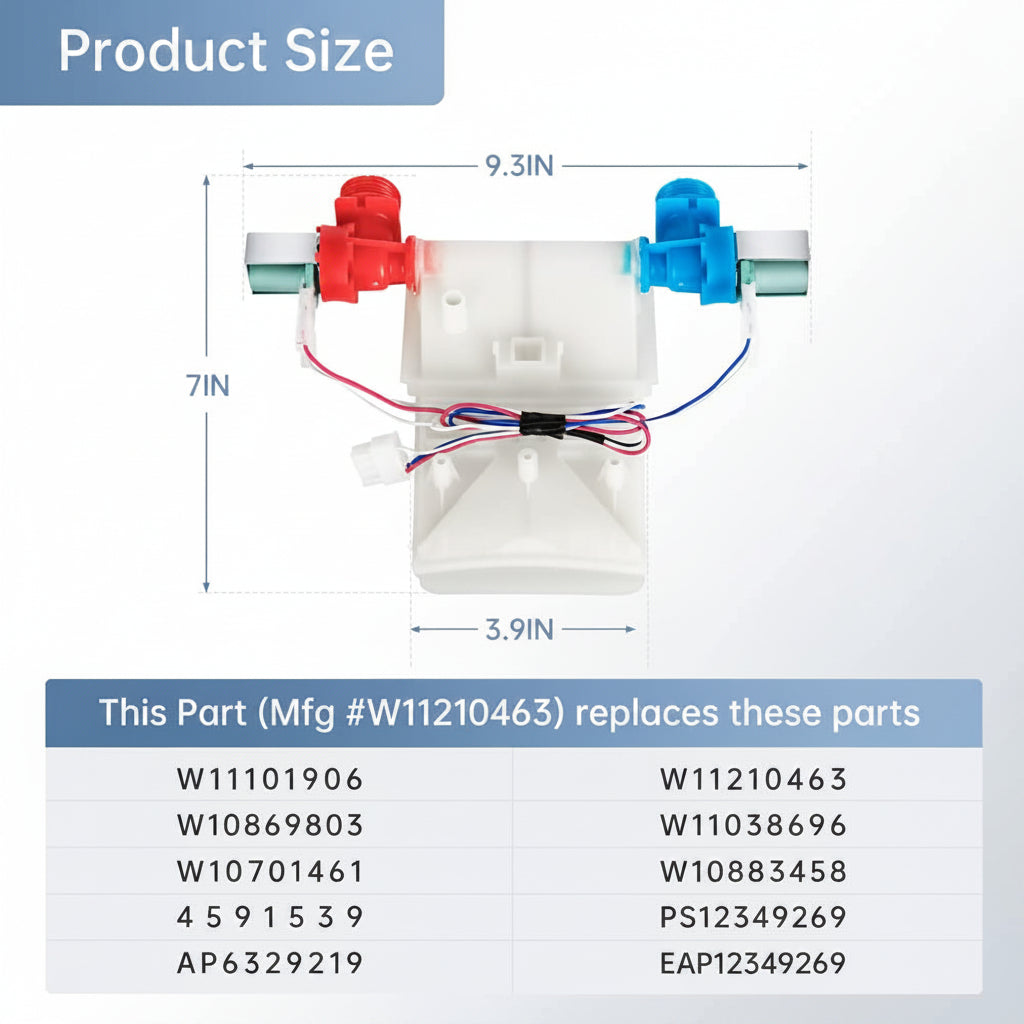 Product Size

9.3IN

7IN

3.9IN

| This Part (Mfg #W11210463) replaces these parts | |
|---|---|
| W11101906 | W11210463 |
| W10869803 | W11038696 |
| W10701461 | W10883458 |
| 4591539 | PS12349269 |
| AP6329219 | EAP12349269 |